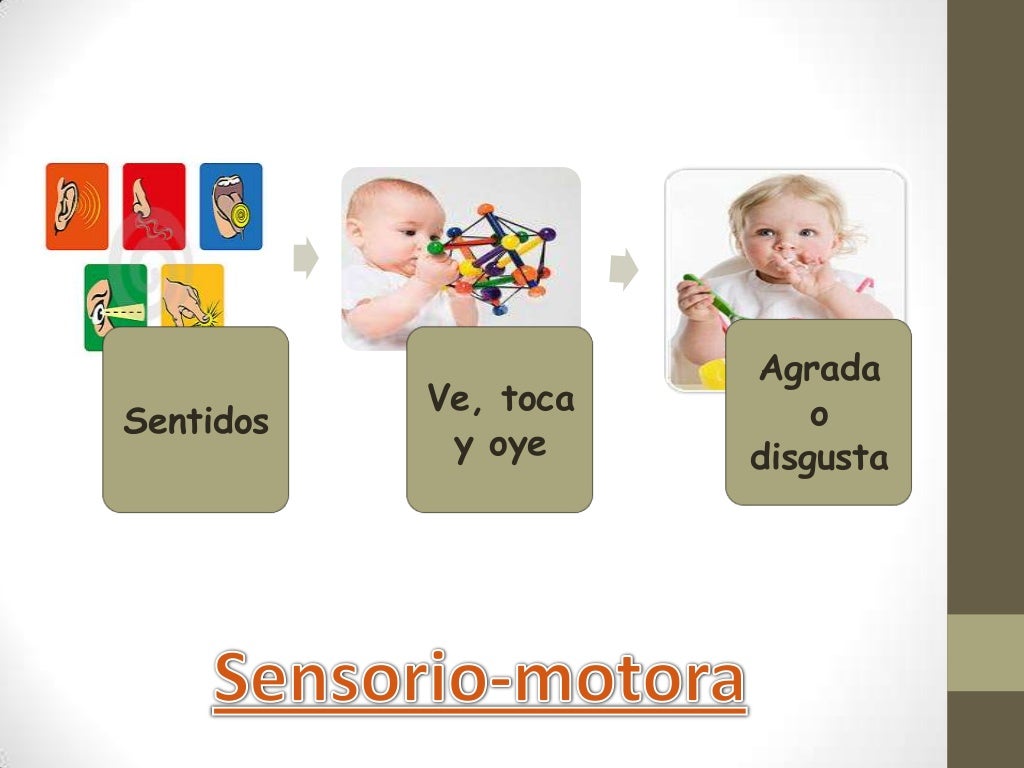 Sentidos

Ve, toca y oye

Agrada o disgusta

Sensorio-motora